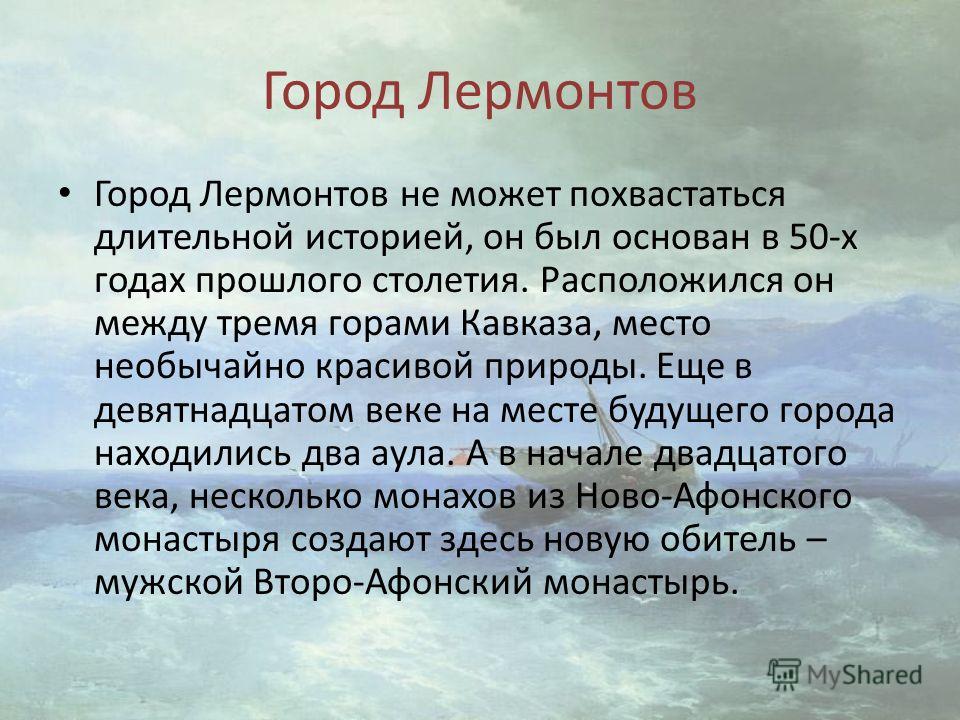 Город Лермонтов

• Город Лермонтов не может похвастаться длительной историей, он был основан в 50-х годах прошлого столетия. Расположился он между тремя горами Кавказа, место необычайно красивой природы. Еще в девятнадцатом веке на месте будущего города находились два аула. А в начале двадцатого века, несколько монахов из Ново-Афонского монастыря создают здесь новую обитель – мужской Второ-Афонский монастырь.

MyShared